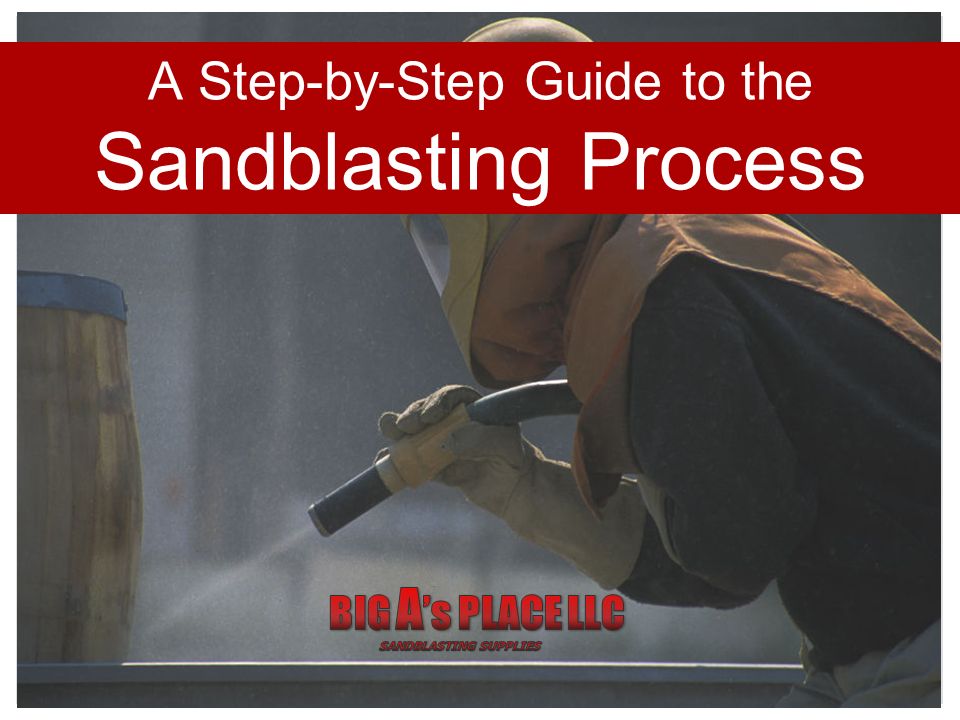 A Step-by-Step Guide to the
Sandblasting Process

BIG A's PLACE LLC
SANDBLASTING SUPPLIES